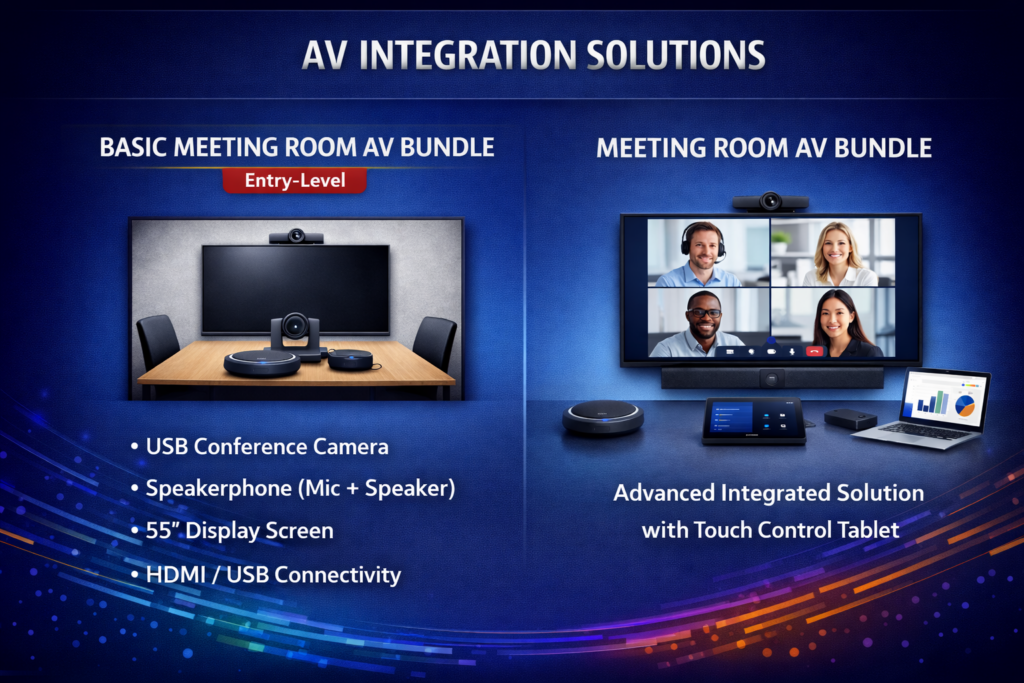 AV INTEGRATION SOLUTIONS

BASIC MEETING ROOM AV BUNDLE

Entry-Level

• USB Conference Camera

• Speakerphone (Mic + Speaker)

• 55" Display Screen

• HDMI / USB Connectivity

MEETING ROOM AV BUNDLE

Advanced Integrated Solution with Touch Control Tablet